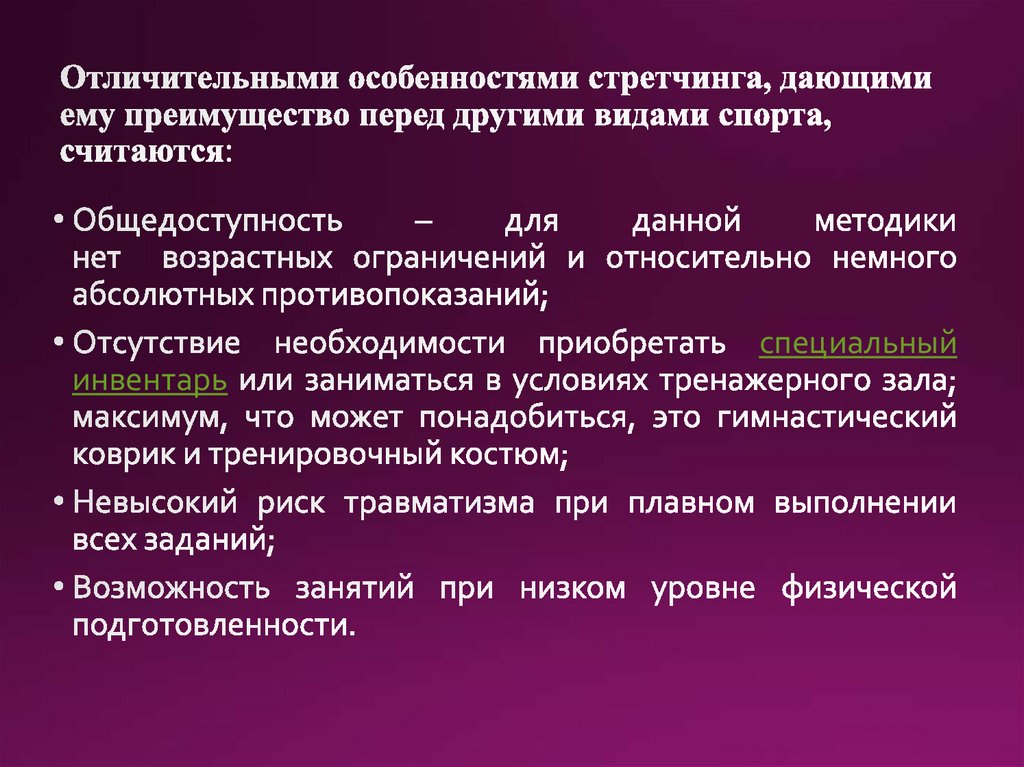 Отличительными особенностями стретчинга, дающими ему преимущество перед другими видами спорта, считаются:

• Общедоступность – для данной методики нет возрастных ограничений и относительно немного абсолютных противопоказаний;

• Отсутствие необходимости приобретать специальный инвентарь или заниматься в условиях тренажерного зала; максимум, что может понадобиться, это гимнастический коврик и тренировочный костюм;

• Невысокий риск травматизма при плавном выполнении всех заданий;

• Возможность занятий при низком уровне физической подготовленности.